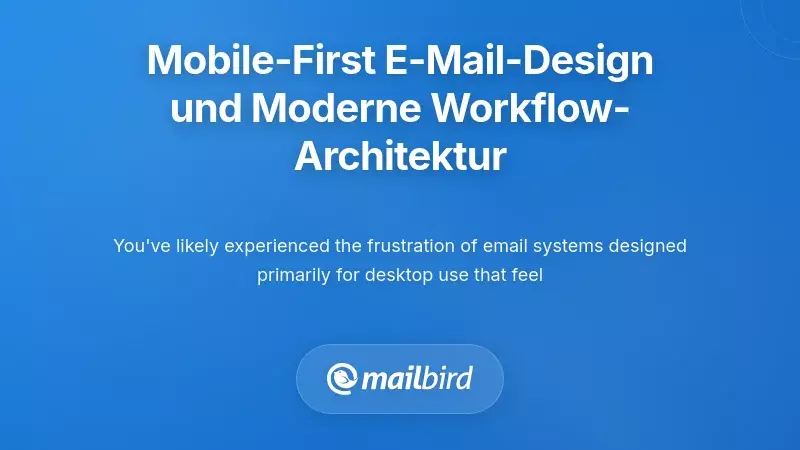 Mobile-First E-Mail-Design und Moderne Workflow-Architektur

You've likely experienced the frustration of email systems designed primarily for desktop use that feel

mailbird